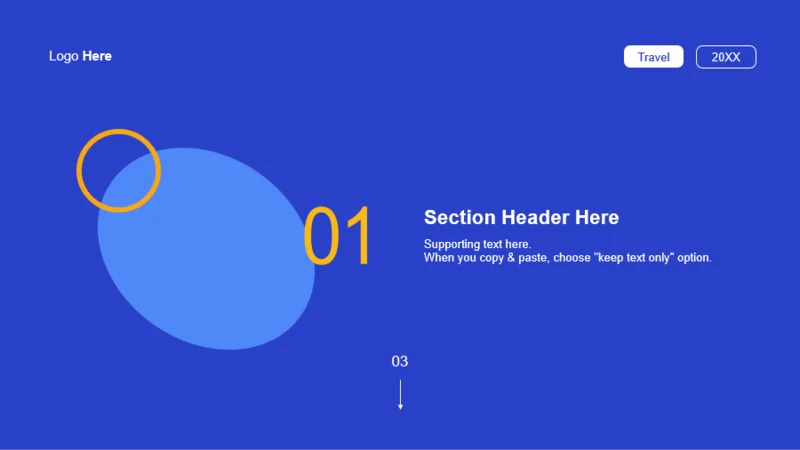 Logo Here

Travel

20XX

01

Section Header Here

Supporting text here.
When you copy & paste, choose "keep text only" option.

03